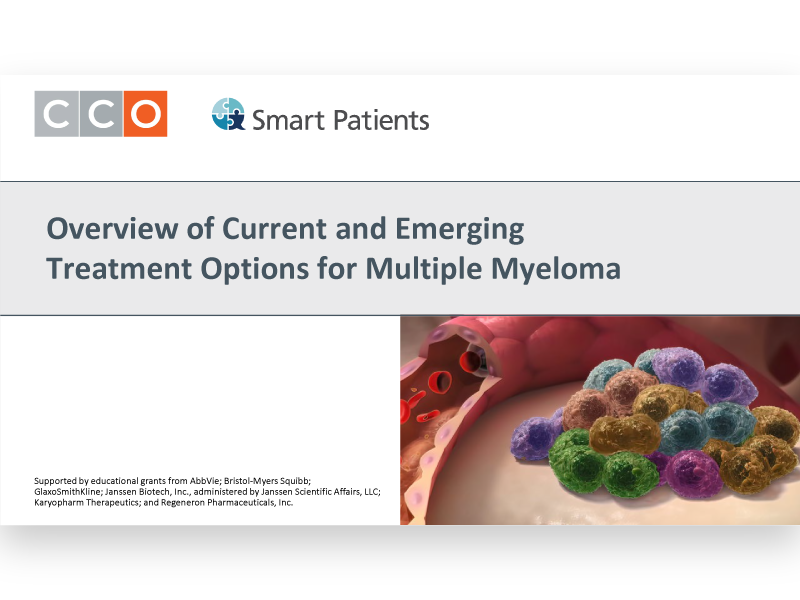 CCO

Smart Patients

Overview of Current and Emerging Treatment Options for Multiple Myeloma

Supported by educational grants from AbbVie; Bristol-Myers Squibb; GlaxoSmithKline; Janssen Biotech, Inc., administered by Janssen Scientific Affairs, LLC; Karyopharm Therapeutics; and Regeneron Pharmaceuticals, Inc.